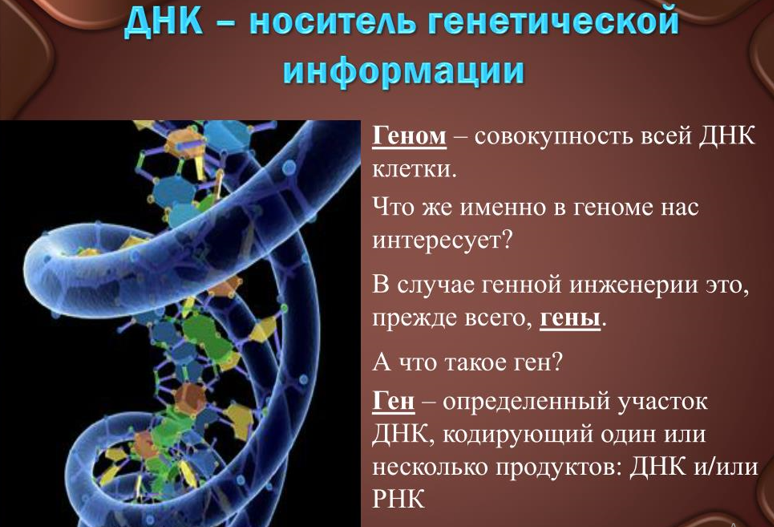 ДНК – носитель генетической информации

Геном – совокупность всей ДНК клетки.

Что же именно в геноме нас интересует?

В случае генной инженерии это, прежде всего, гены.

А что такое ген?

Ген – определенный участок ДНК, кодирующий один или несколько продуктов: ДНК и/или РНК